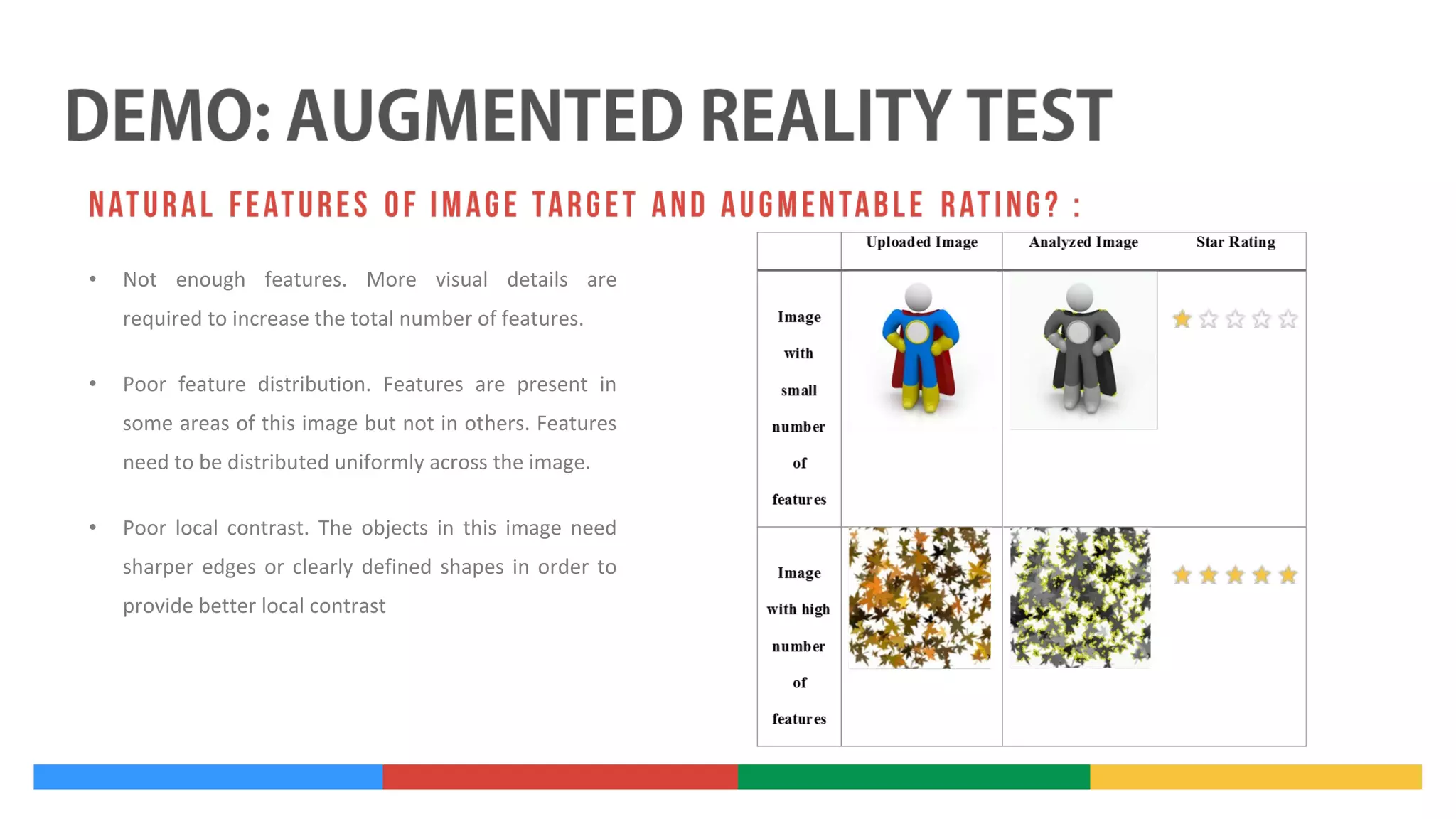 DEMO: AUGMENTED REALITY TEST

NATURAL FEATURES OF IMAGE TARGET AND AUGMENTABLE RATING? :

• Not enough features. More visual details are required to increase the total number of features.

• Poor feature distribution. Features are present in some areas of this image but not in others. Features need to be distributed uniformly across the image.

• Poor local contrast. The objects in this image need sharper edges or clearly defined shapes in order to provide better local contrast

| | Uploaded Image | Analyzed Image | Star Rating |
|---|---|---|---|
| Image with small number of features | | | |
| Image with high number of features | | | |